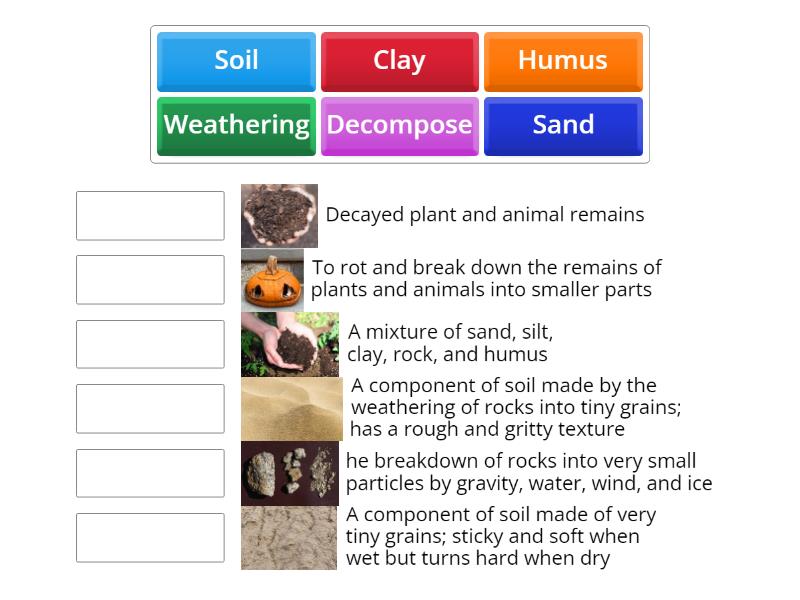 Soil
Clay
Humus
Weathering
Decompose
Sand

Decayed plant and animal remains

To rot and break down the remains of plants and animals into smaller parts

A mixture of sand, silt, clay, rock, and humus

A component of soil made by the weathering of rocks into tiny grains; has a rough and gritty texture

he breakdown of rocks into very small particles by gravity, water, wind, and ice

A component of soil made of very tiny grains; sticky and soft when wet but turns hard when dry